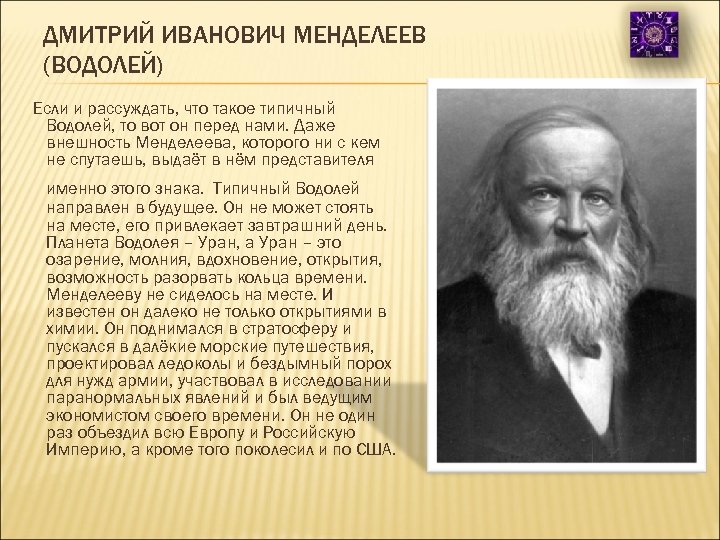 ДМИТРИЙ ИВАНОВИЧ МЕНДЕЛЕЕВ (ВОДОЛЕЙ)

Если и рассуждать, что такое типичный Водолей, то вот он перед нами. Даже внешность Менделеева, которого ни с кем не спутаешь, выдаёт в нём представителя

именно этого знака. Типичный Водолей направлен в будущее. Он не может стоять на месте, его привлекает завтрашний день. Планета Водолея – Уран, а Уран – это озарение, молния, вдохновение, открытия, возможность разорвать кольца времени. Менделееву не сиделось на месте. И известен он далеко не только открытиями в химии. Он поднимался в стратосферу и пускался в далёкие морские путешествия, проектировал ледоколы и бездымный порох для нужд армии, участвовал в исследовании паранормальных явлений и был ведущим экономистом своего времени. Он не один раз объездил всю Европу и Российскую Империю, а кроме того поколесил и по США.